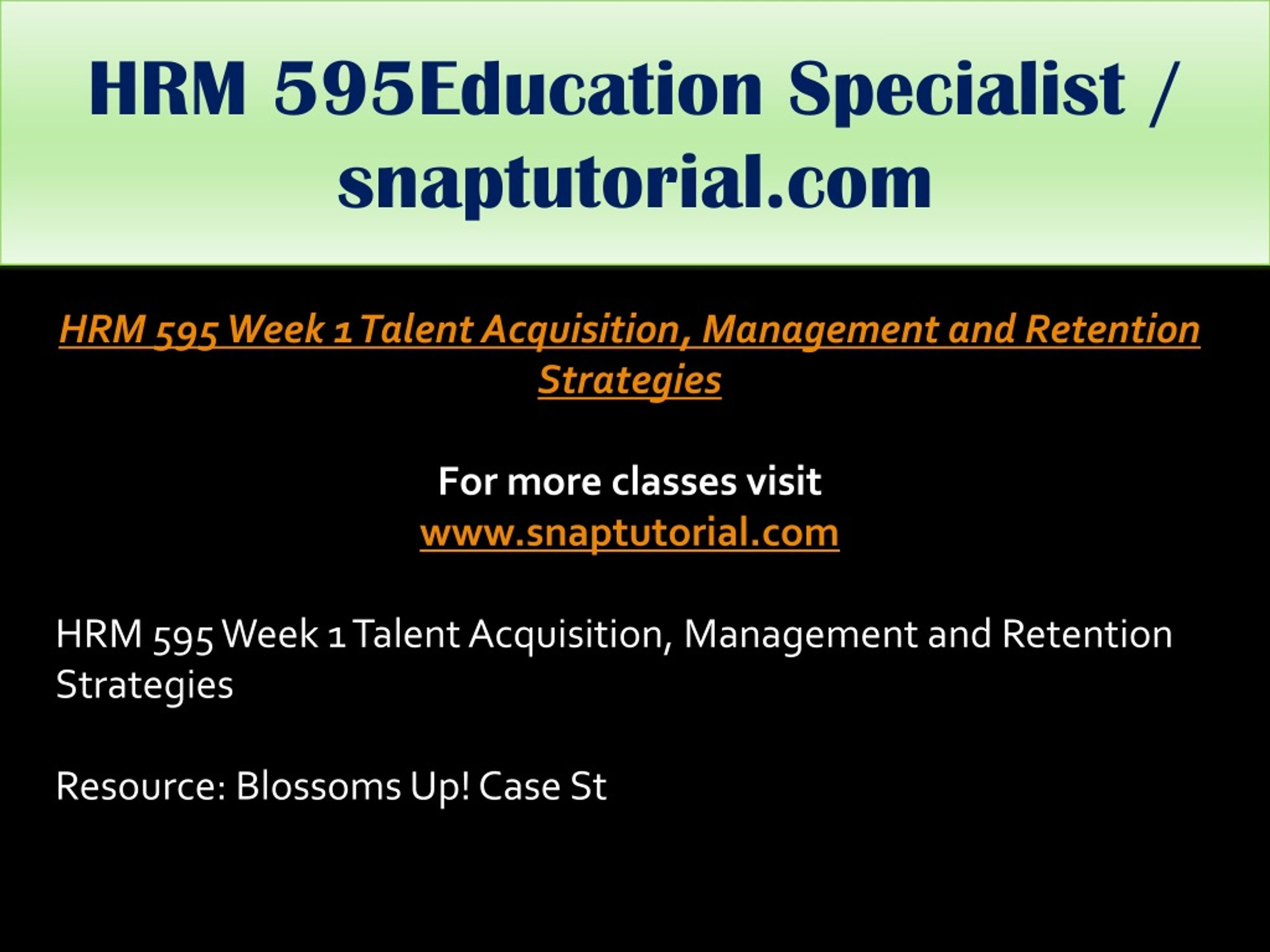 HRM 595Education Specialist / snaptutorial.com

HRM 595 Week 1 Talent Acquisition, Management and Retention Strategies

For more classes visit
www.snaptutorial.com

HRM 595 Week 1 Talent Acquisition, Management and Retention Strategies

Resource: Blossoms Up! Case St